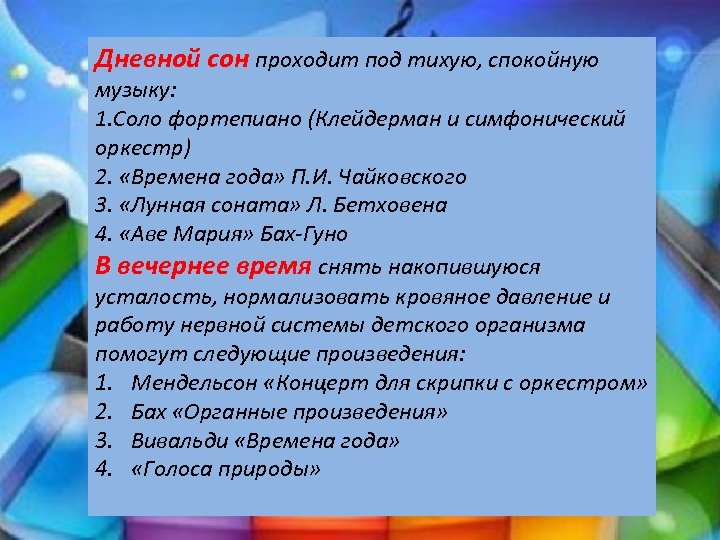 Дневной сон проходит под тихую, спокойную музыку:
1.Соло фортепиано (Клейдерман и симфонический оркестр)
2. «Времена года» П.И. Чайковского
3. «Лунная соната» Л. Бетховена
4. «Аве Мария» Бах-Гуно

В вечернее время снять накопившуюся усталость, нормализовать кровяное давление и работу нервной системы детского организма помогут следующие произведения:
1. Мендельсон «Концерт для скрипки с оркестром»
2. Бах «Органные произведения»
3. Вивальди «Времена года»
4. «Голоса природы»